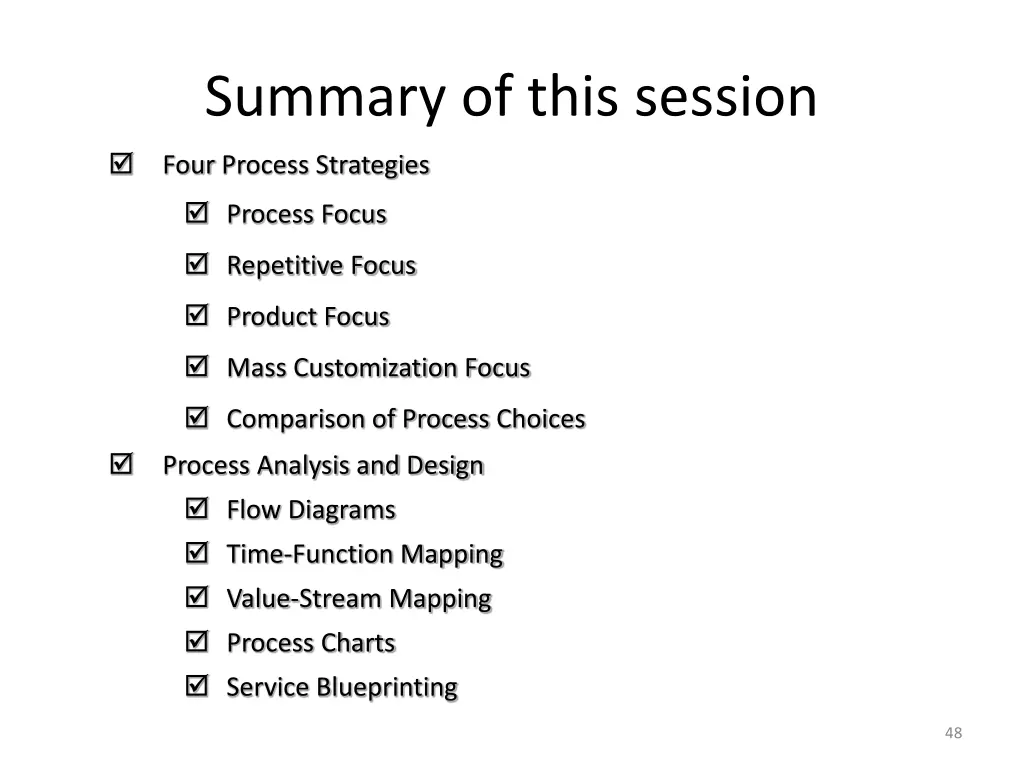 Summary of this session

☑ Four Process Strategies
☑ Process Focus
☑ Repetitive Focus
☑ Product Focus
☑ Mass Customization Focus
☑ Comparison of Process Choices
☑ Process Analysis and Design
☑ Flow Diagrams
☑ Time-Function Mapping
☑ Value-Stream Mapping
☑ Process Charts
☑ Service Blueprinting

48